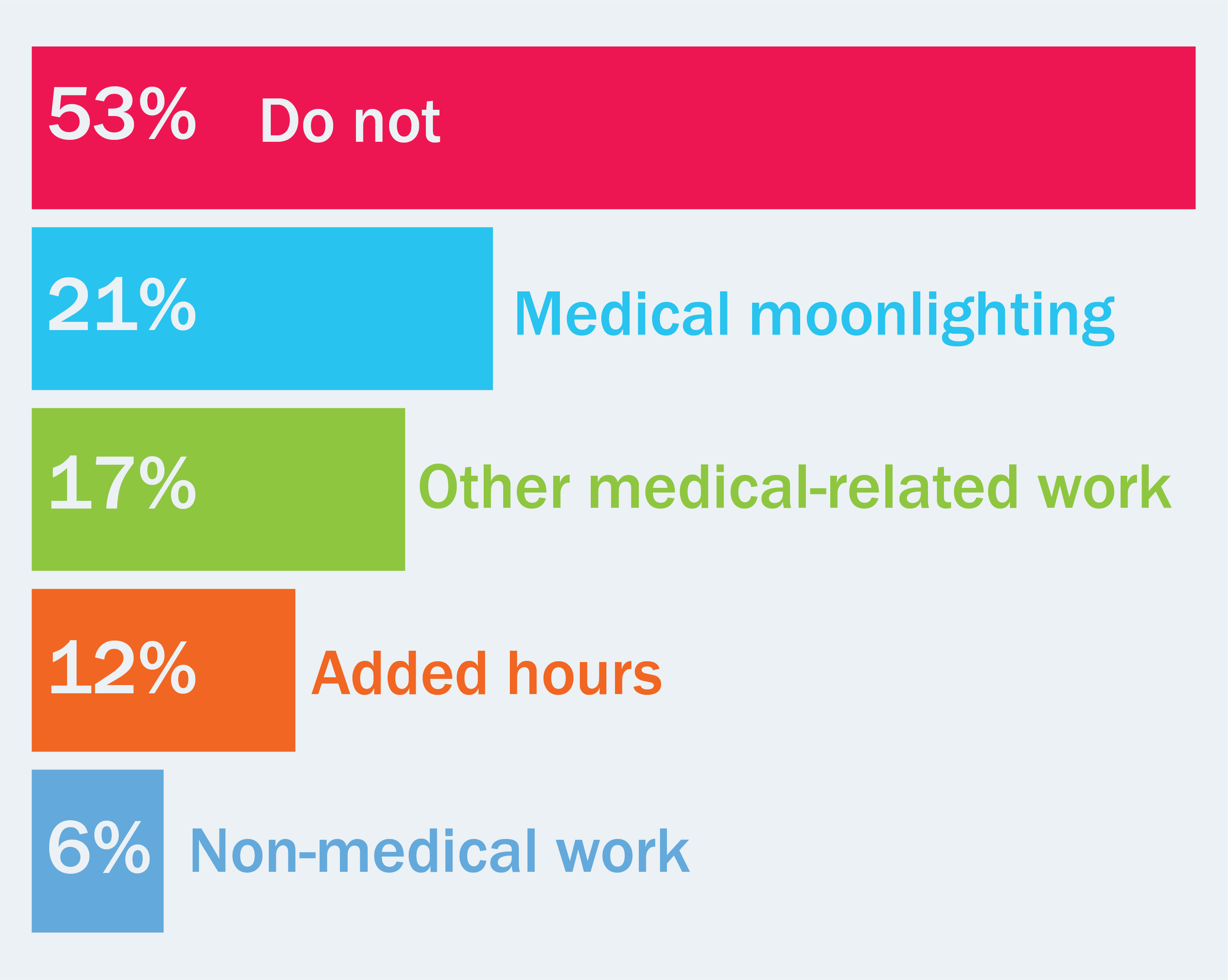 53% Do not

21% Medical moonlighting

17% Other medical-related work

12% Added hours

6% Non-medical work